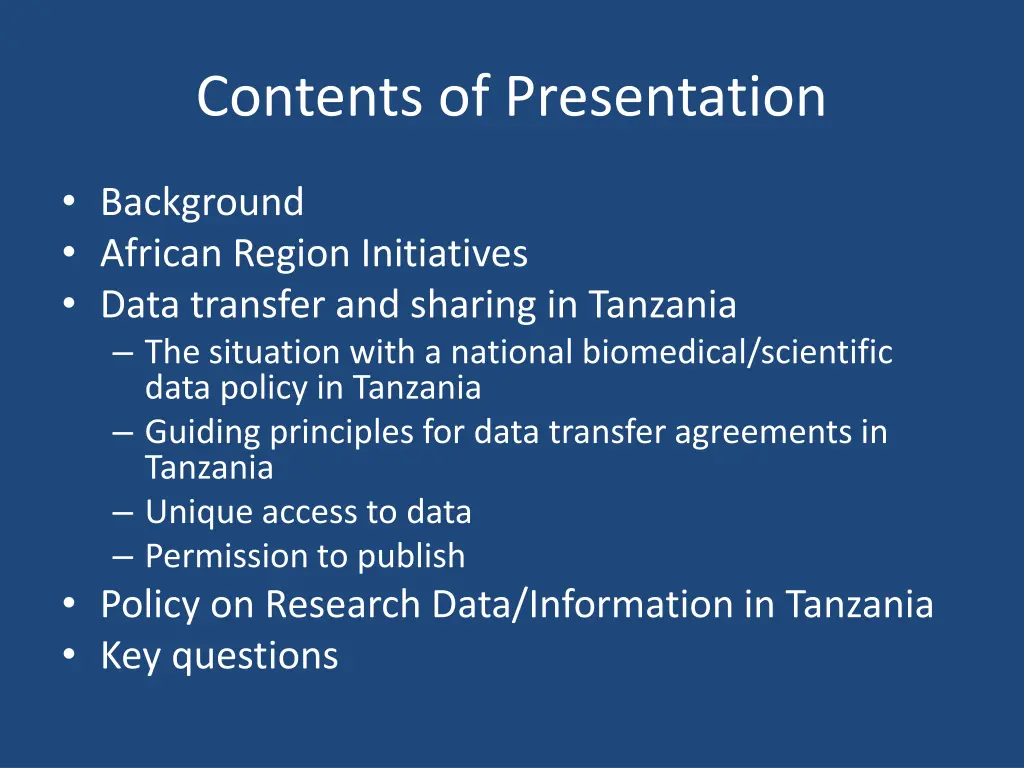 Contents of Presentation

• Background
• African Region Initiatives
• Data transfer and sharing in Tanzania
– The situation with a national biomedical/scientific data policy in Tanzania
– Guiding principles for data transfer agreements in Tanzania
– Unique access to data
– Permission to publish
• Policy on Research Data/Information in Tanzania
• Key questions